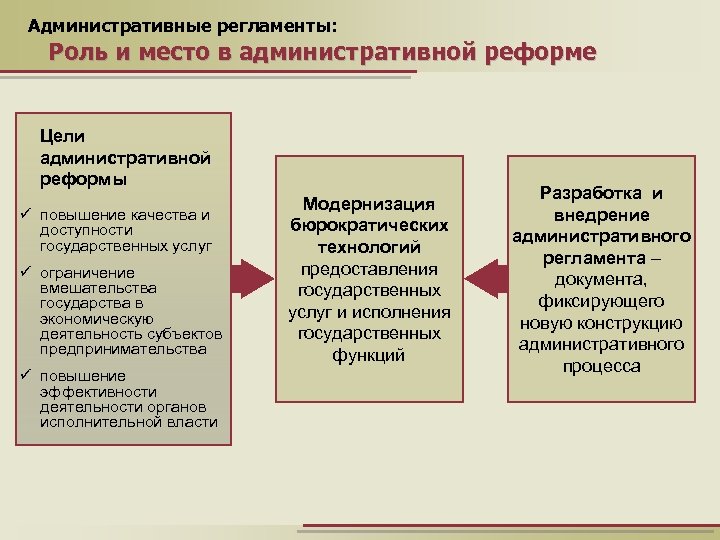 Административные регламенты:
Роль и место в административной реформе

Цели административной реформы

✓ повышение качества и доступности государственных услуг

✓ ограничение вмешательства государства в экономическую деятельность субъектов предпринимательства

✓ повышение эффективности деятельности органов исполнительной власти

Модернизация бюрократических технологий предоставления государственных услуг и исполнения государственных функций

Разработка и внедрение административного регламента – документа, фиксирующего новую конструкцию административного процесса